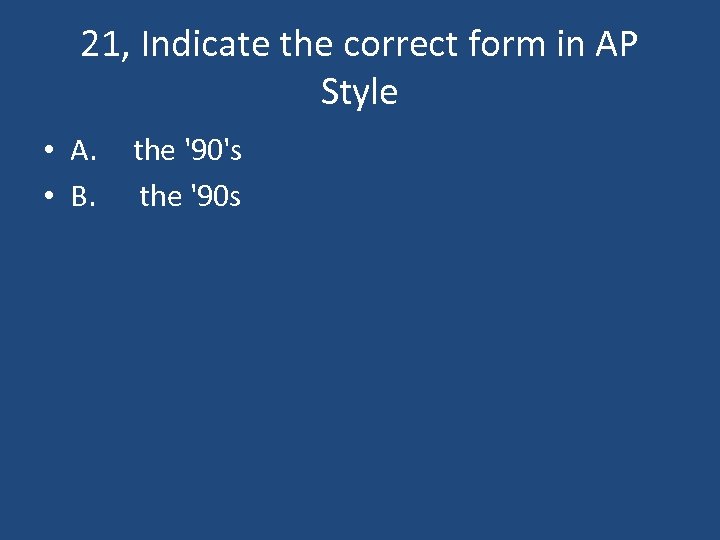 21, Indicate the correct form in AP Style

• A. the '90's
• B. the '90s